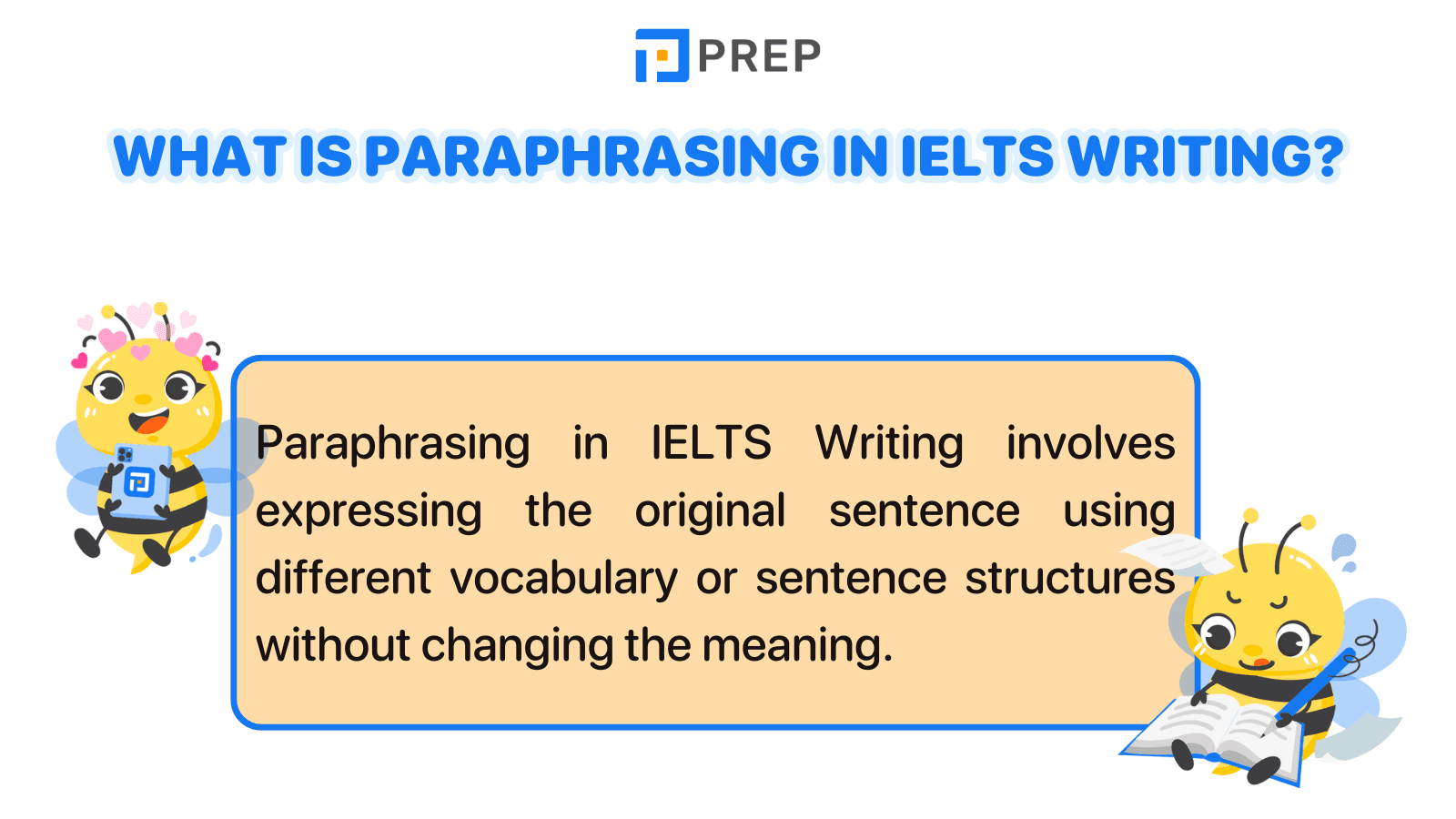 PREP

WHAT IS PARAPHRASING IN IELTS WRITING?

Paraphrasing in IELTS Writing involves expressing the original sentence using different vocabulary or sentence structures without changing the meaning.